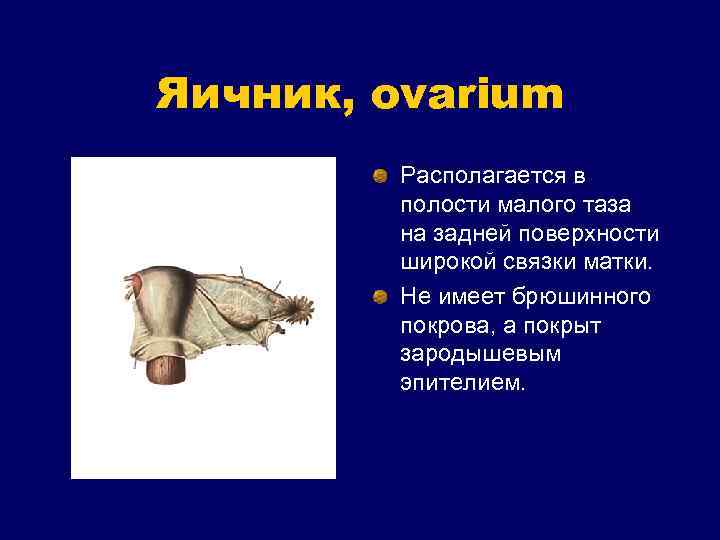 Яичник, ovarium

Располагается в полости малого таза на задней поверхности широкой связки матки.

Не имеет брюшинного покрова, а покрыт зародышевым эпителием.